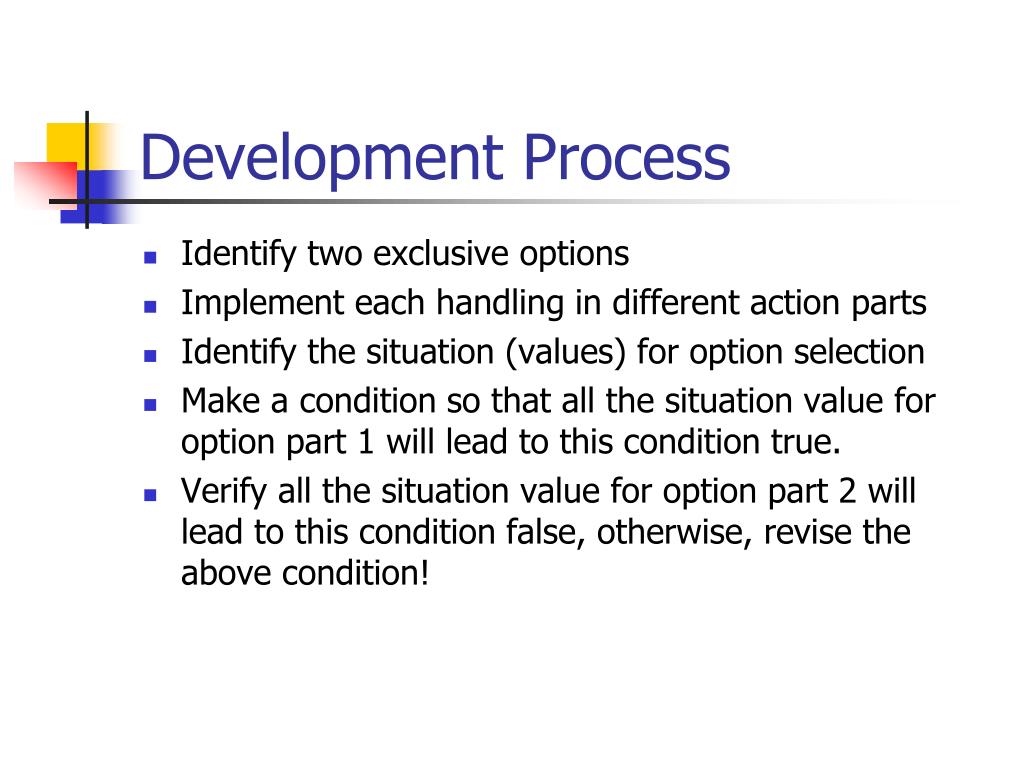 Development Process

- Identify two exclusive options
- Implement each handling in different action parts
- Identify the situation (values) for option selection
- Make a condition so that all the situation value for option part 1 will lead to this condition true.
- Verify all the situation value for option part 2 will lead to this condition false, otherwise, revise the above condition!